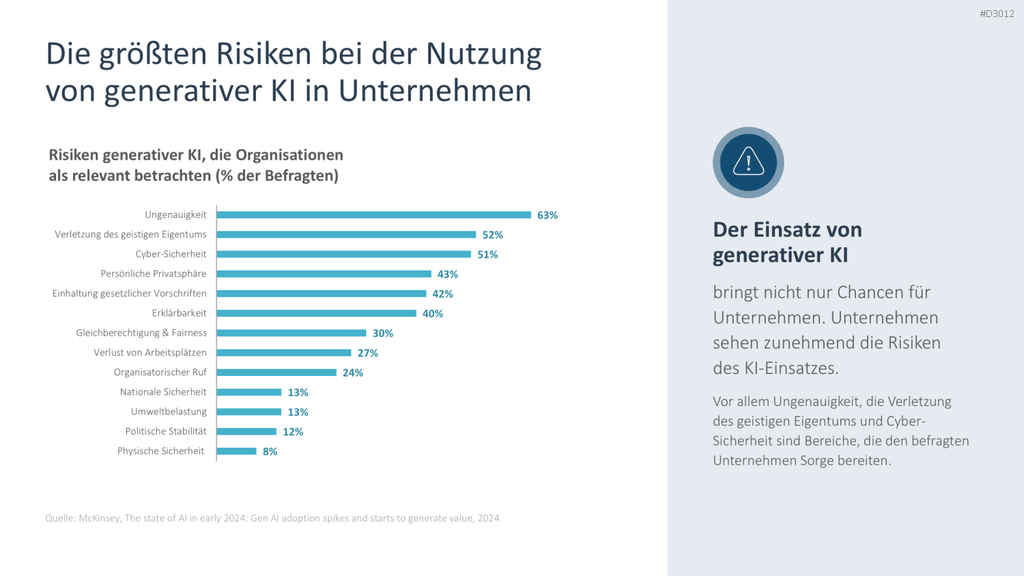 #D3012

Die größten Risiken bei der Nutzung von generativer KI in Unternehmen

Risiken generativer KI, die Organisationen als relevant betrachten (% der Befragten)

| | |
|---|---|
| Ungenauigkeit | 63% |
| Verletzung des geistigen Eigentums | 52% |
| Cyber-Sicherheit | 51% |
| Persönliche Privatsphäre | 43% |
| Einhaltung gesetzlicher Vorschriften | 42% |
| Erklärbarkeit | 40% |
| Gleichberechtigung & Fairness | 30% |
| Verlust von Arbeitsplätzen | 27% |
| Organisatorischer Ruf | 24% |
| Nationale Sicherheit | 13% |
| Umweltbelastung | 13% |
| Politische Stabilität | 12% |
| Physische Sicherheit | 8% |

Quelle: McKinsey, The state of AI in early 2024: Gen AI adoption spikes and starts to generate value, 2024

Der Einsatz von generativer KI

bringt nicht nur Chancen für Unternehmen. Unternehmen sehen zunehmend die Risiken des KI-Einsatzes.

Vor allem Ungenauigkeit, die Verletzung des geistigen Eigentums und Cyber-Sicherheit sind Bereiche, die den befragten Unternehmen Sorge bereiten.